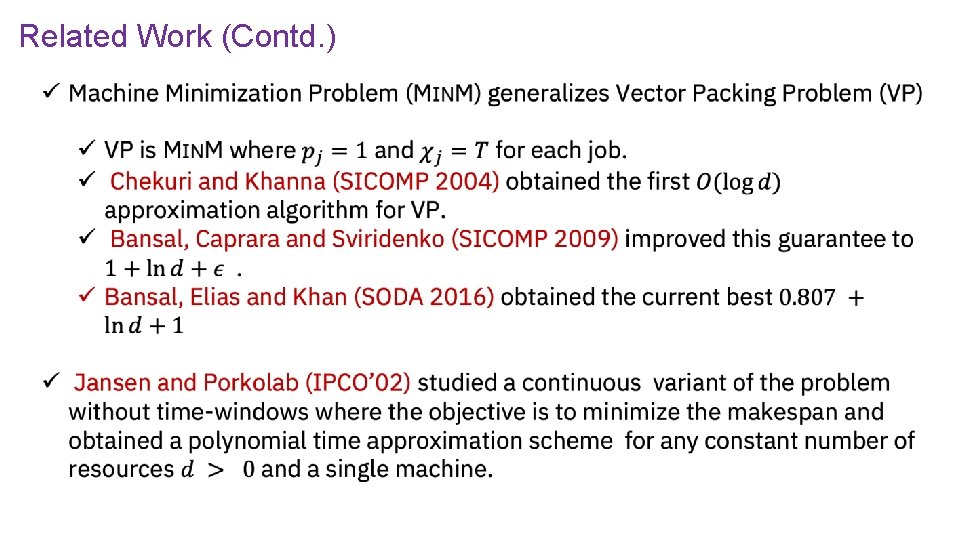 Related Work (Contd.)

✓ Machine Minimization Problem (MINM) generalizes Vector Packing Problem (VP)

✓ VP is MINM where $p_j = 1$ and $\chi_j = T$ for each job.
✓ Chekuri and Khanna (SICOMP 2004) obtained the first $O(\log d)$ approximation algorithm for VP.
✓ Bansal, Caprara and Sviridenko (SICOMP 2009) improved this guarantee to $1 + \ln d + \epsilon$ .
✓ Bansal, Elias and Khan (SODA 2016) obtained the current best $0.807 + \ln d + 1$

✓ Jansen and Porkolab (IPCO'02) studied a continuous variant of the problem without time-windows where the objective is to minimize the makespan and obtained a polynomial time approximation scheme for any constant number of resources $d > 0$ and a single machine.